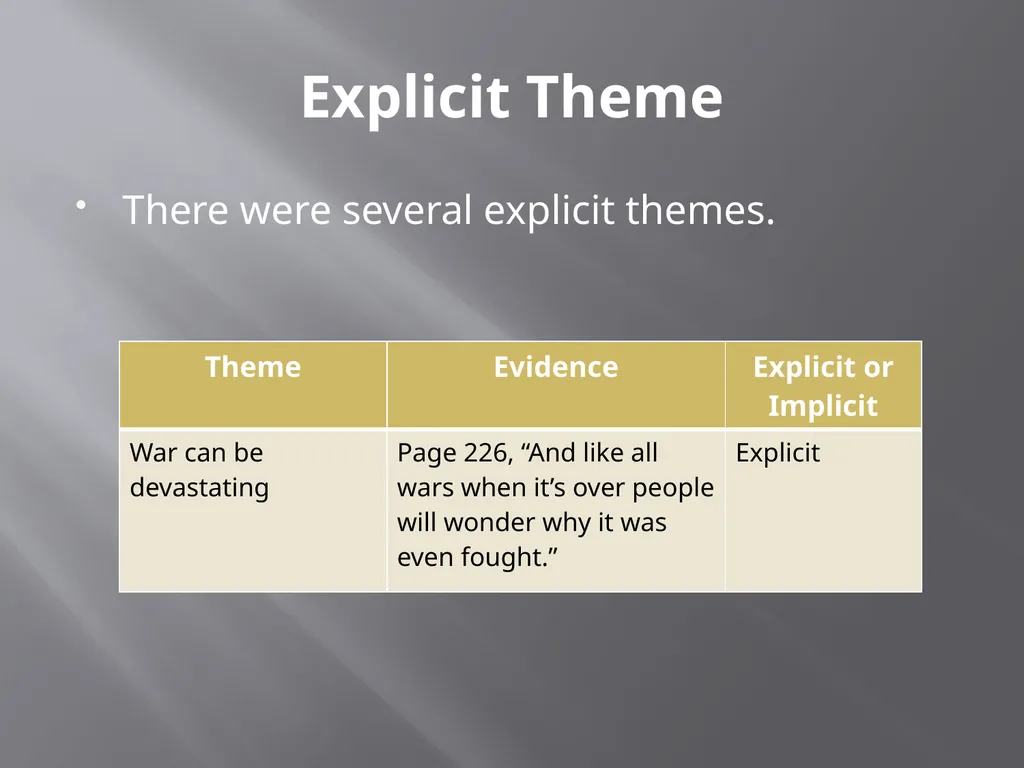 Explicit Theme

• There were several explicit themes.

| Theme | Evidence | Explicit or Implicit |
|---|---|---|
| War can be devastating | Page 226, “And like all wars when it’s over people will wonder why it was even fought.” | Explicit |